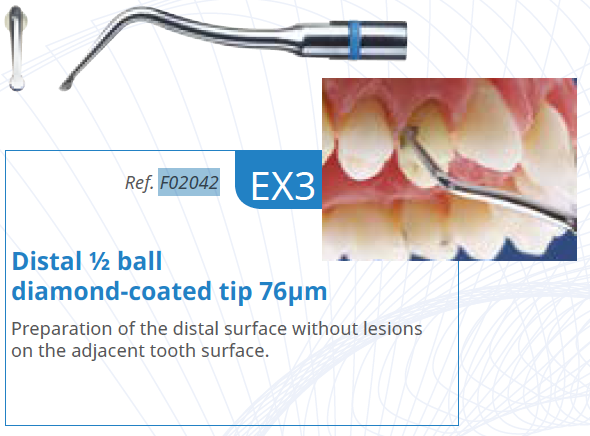 Ref. F02042

EX3

Distal ½ ball diamond-coated tip 76µm

Preparation of the distal surface without lesions on the adjacent tooth surface.